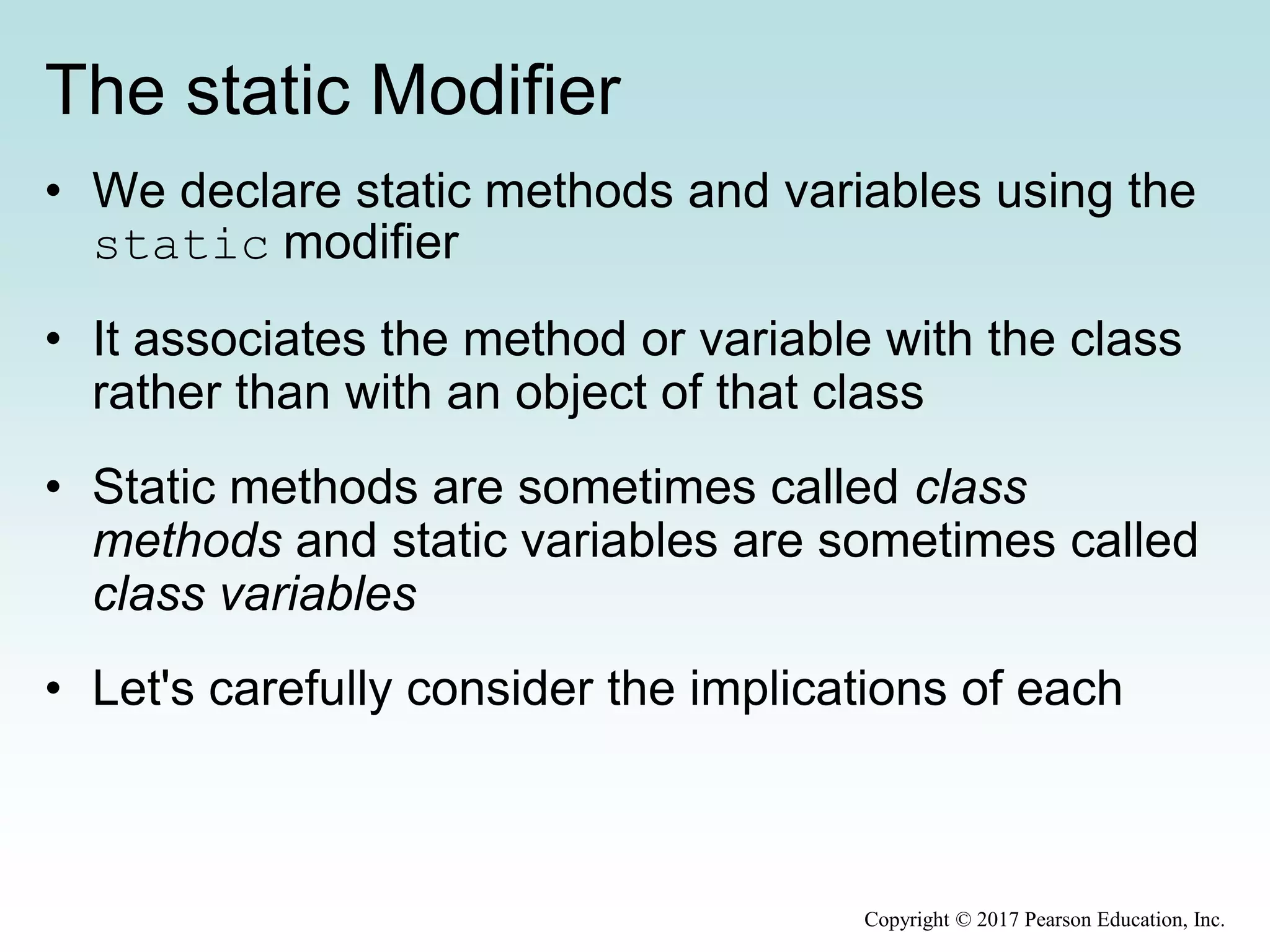 The static Modifier

• We declare static methods and variables using the static modifier

• It associates the method or variable with the class rather than with an object of that class

• Static methods are sometimes called class methods and static variables are sometimes called class variables

• Let's carefully consider the implications of each

Copyright © 2017 Pearson Education, Inc.